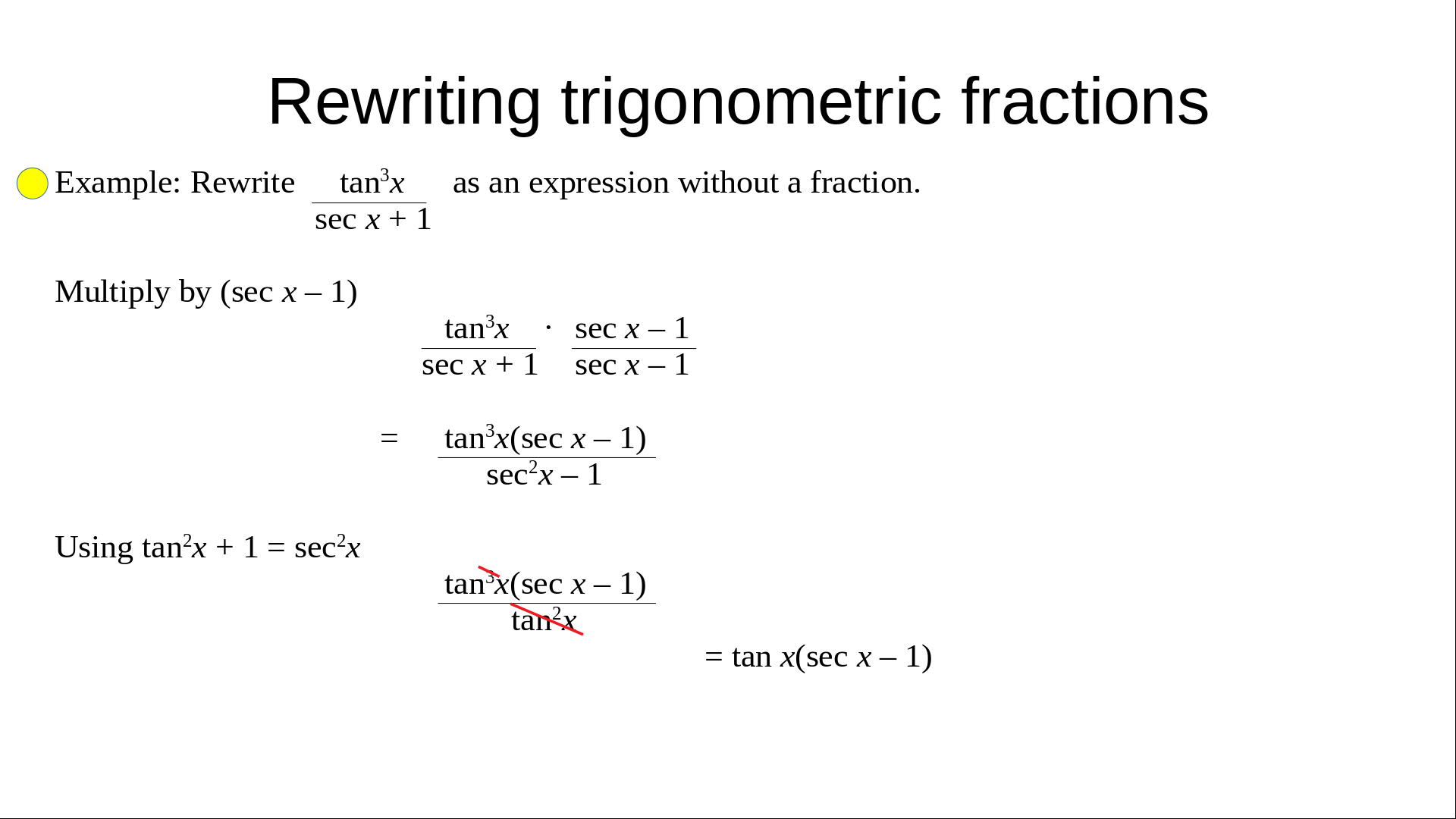 Rewriting trigonometric fractions

Example: Rewrite $\frac{\tan^3 x}{\sec x + 1}$ as an expression without a fraction.

Multiply by (sec $x$ – 1)

$\frac{\tan^3 x}{\sec x + 1} \cdot \frac{\sec x - 1}{\sec x - 1}$

$= \frac{\tan^3 x(\sec x - 1)}{\sec^2 x - 1}$

Using $\tan^2 x + 1 = \sec^2 x$

$\frac{\tan^3 x(\sec x - 1)}{\tan^2 x}$

$= \tan x(\sec x - 1)$